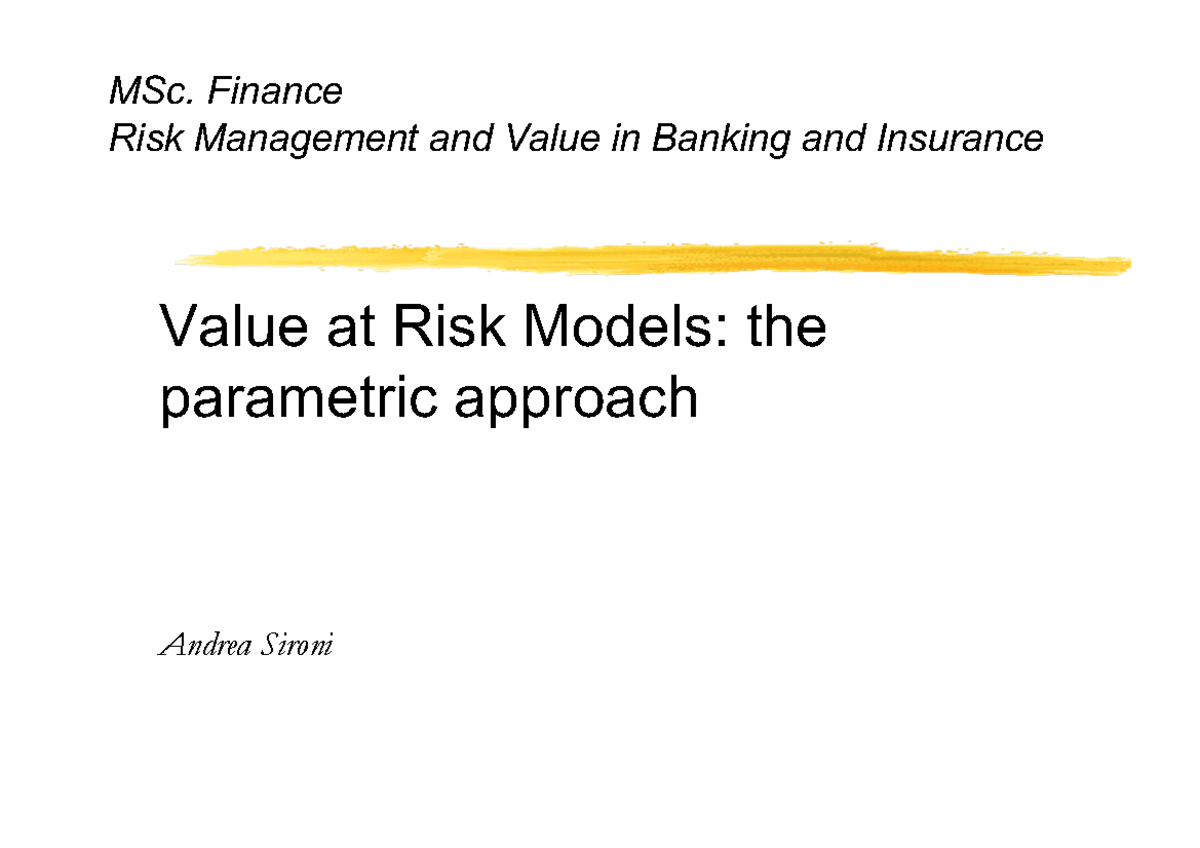 MSc. Finance
Risk Management and Value in Banking and Insurance

Value at Risk Models: the parametric approach

Andrea Sironi